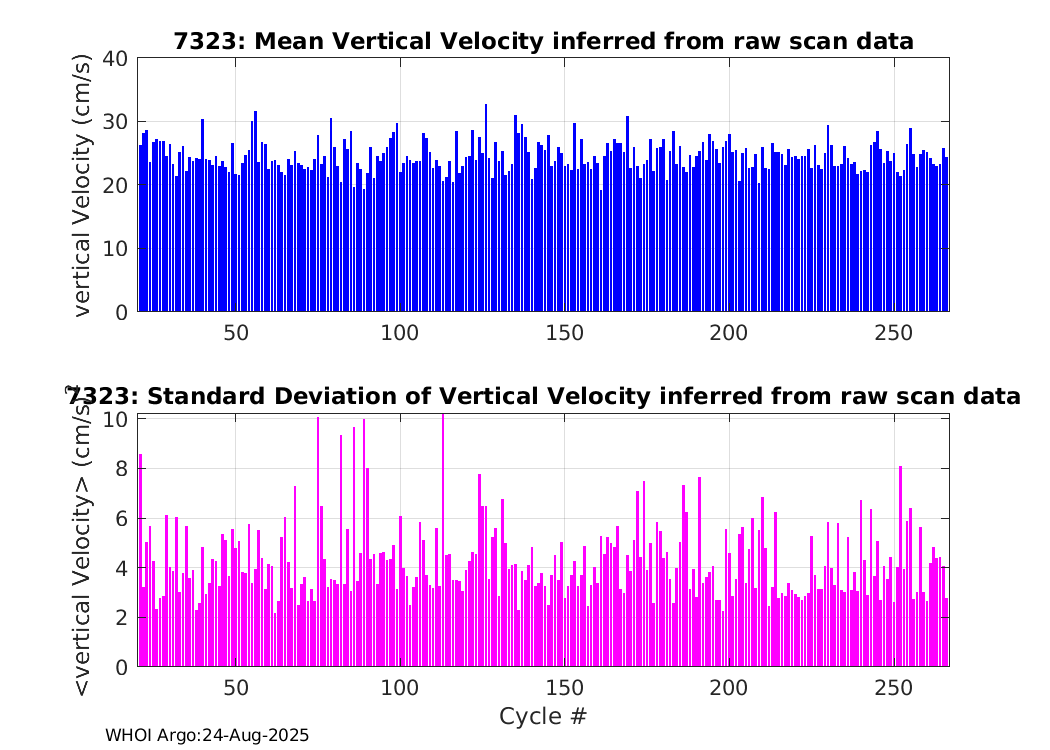 7323: Mean Vertical Velocity inferred from raw scan data

vertical Velocity (cm/s)

40
30
20
10
0

50 100 150 200 250

7323: Standard Deviation of Vertical Velocity inferred from raw scan data

<vertical Velocity> (cm/s)

10
8
6
4
2
0

50 100 150 200 250

Cycle #

WHOI Argo:24-Aug-2025